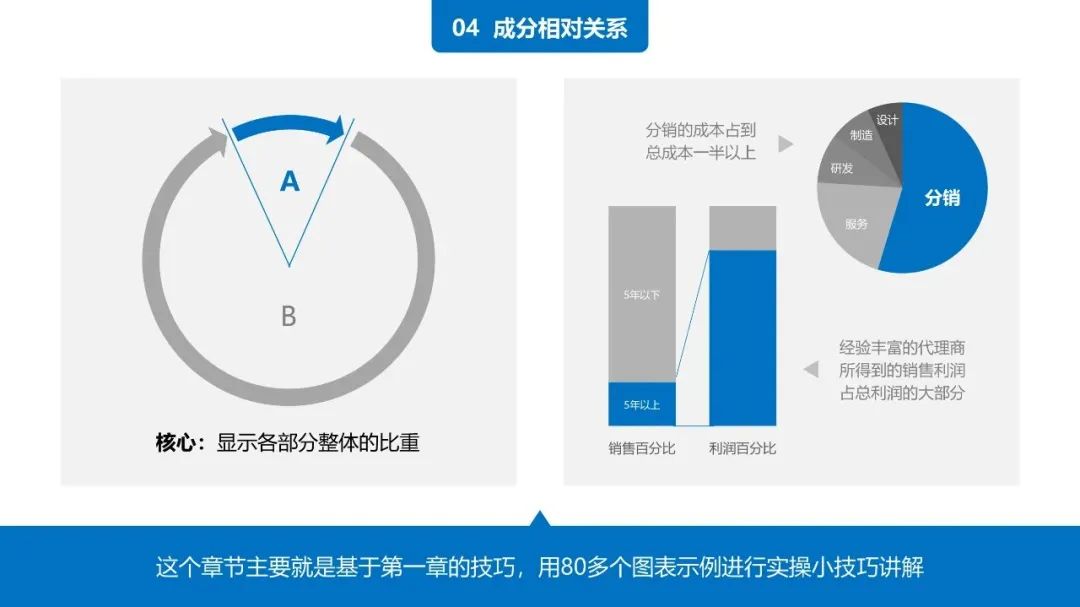 04 成分相对关系

A

B

核心：显示各部分整体的比重

分销的成本占到总成本一半以上

设计
制造
研发
服务
分销

5年以下
5年以上
销售百分比
利润百分比

经验丰富的代理商所得到的销售利润占总利润的大部分

这个章节主要就是基于第一章的技巧，用80多个图表示例进行实操小技巧讲解